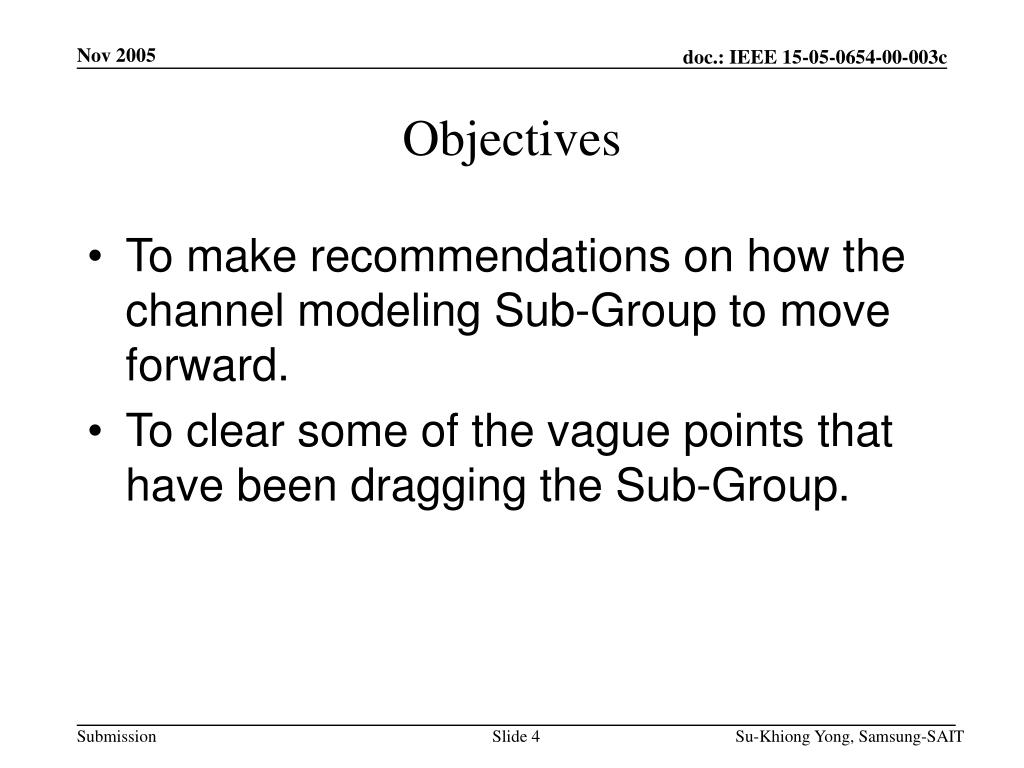 Nov 2005

doc.: IEEE 15-05-0654-00-003c

Objectives

• To make recommendations on how the channel modeling Sub-Group to move forward.
• To clear some of the vague points that have been dragging the Sub-Group.

Submission

Slide 4

Su-Khiong Yong, Samsung-SAIT